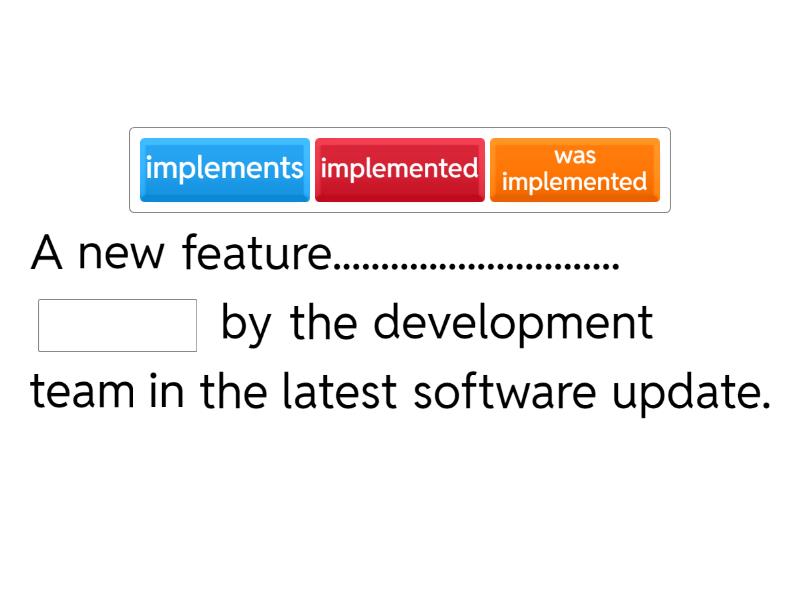 implements implemented was implemented

A new feature.............................. by the development team in the latest software update.